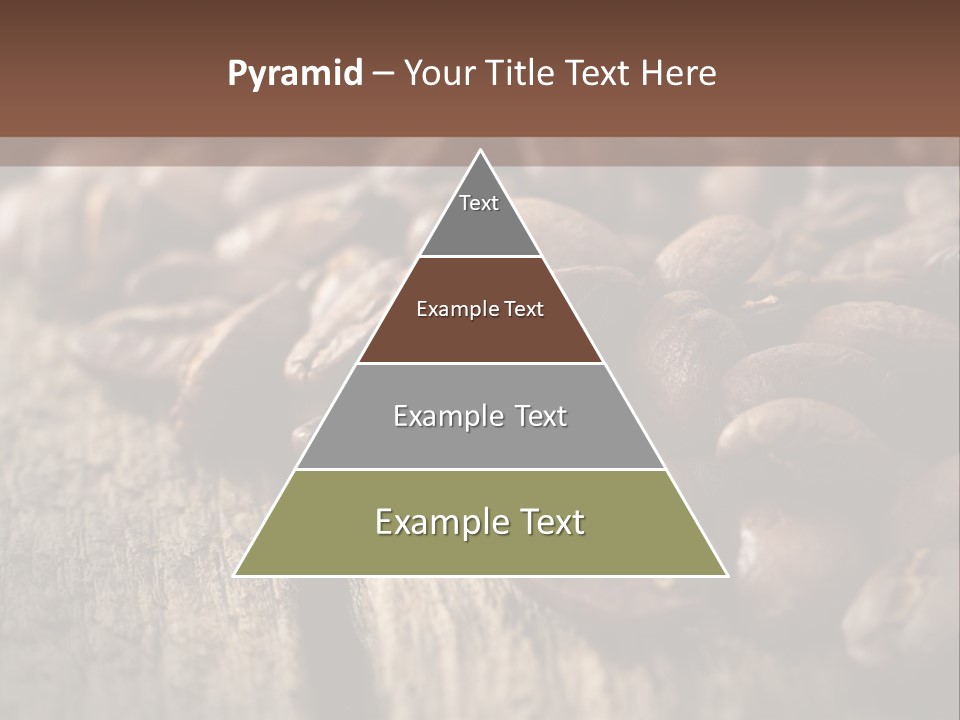 Pyramid – Your Title Text Here

Text

Example Text

Example Text

Example Text